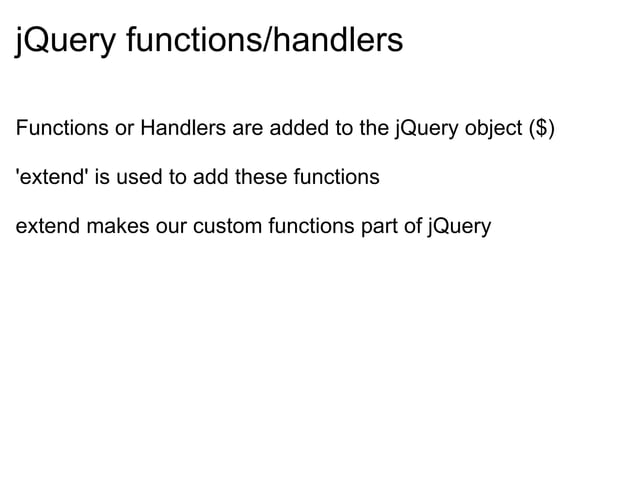 jQuery functions/handlers

Functions or Handlers are added to the jQuery object (\$)

'extend' is used to add these functions

extend makes our custom functions part of jQuery